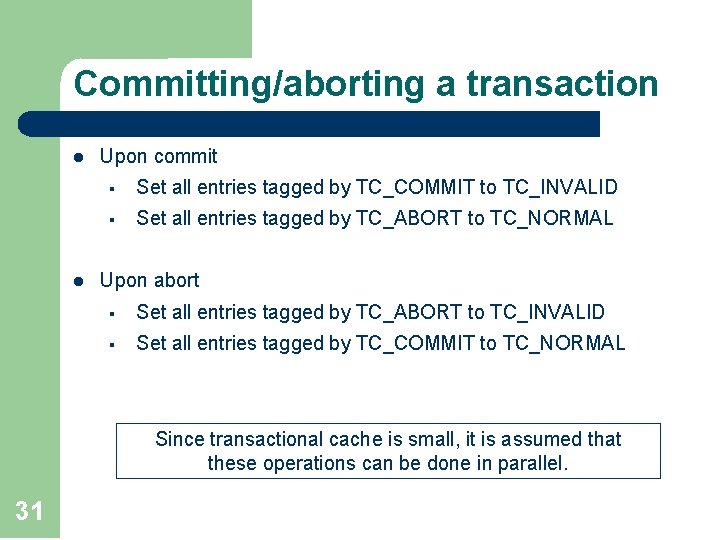 Committing/aborting a transaction

- Upon commit
  - Set all entries tagged by TC_COMMIT to TC_INVALID
  - Set all entries tagged by TC_ABORT to TC_NORMAL

- Upon abort
  - Set all entries tagged by TC_ABORT to TC_INVALID
  - Set all entries tagged by TC_COMMIT to TC_NORMAL

Since transactional cache is small, it is assumed that these operations can be done in parallel.

31